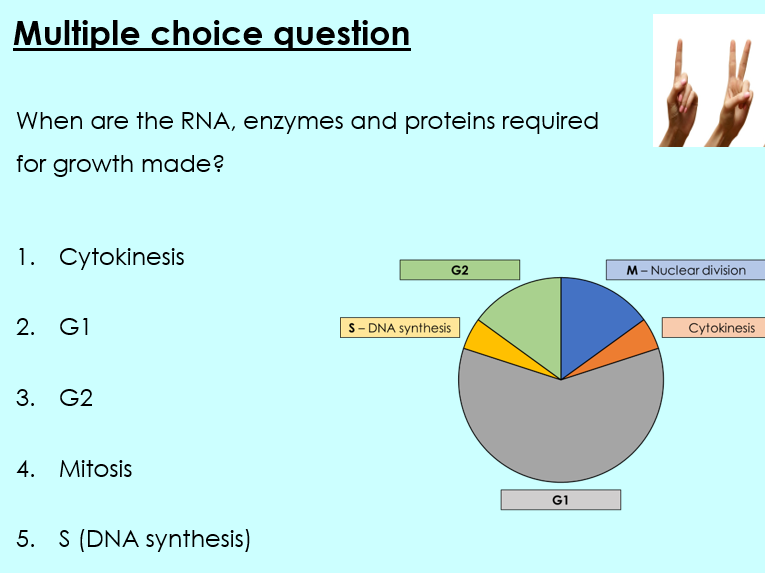 Multiple choice question

When are the RNA, enzymes and proteins required for growth made?

1. Cytokinesis

2. G1

3. G2

4. Mitosis

5. S (DNA synthesis)

G2

M – Nuclear division

S – DNA synthesis

Cytokinesis

G1